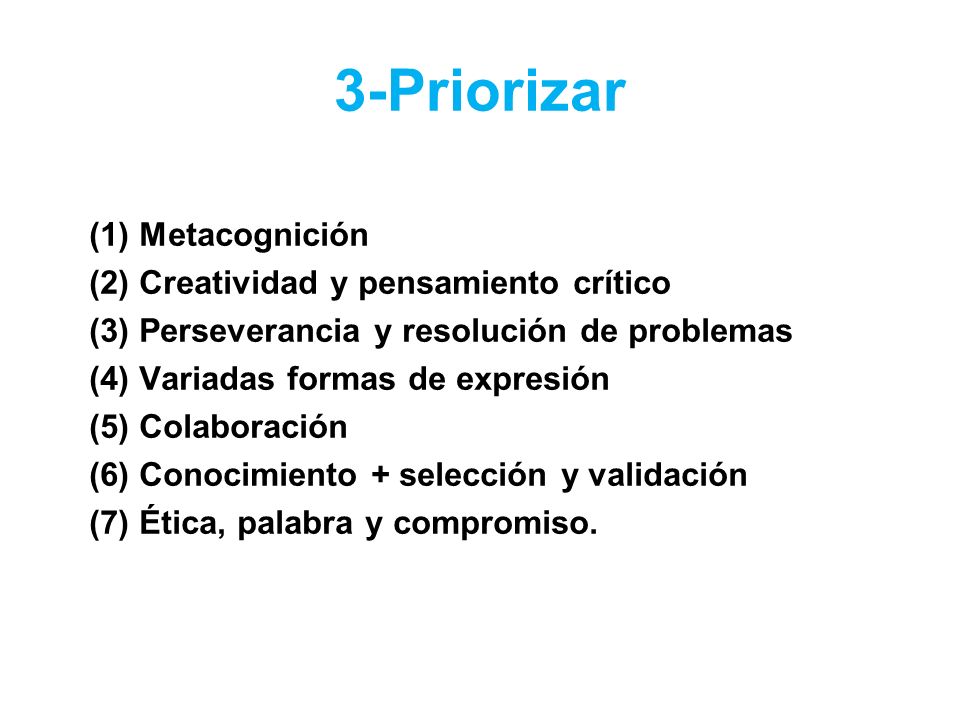 3-Priorizar

(1) Metacognición
(2) Creatividad y pensamiento crítico
(3) Perseverancia y resolución de problemas
(4) Variadas formas de expresión
(5) Colaboración
(6) Conocimiento + selección y validación
(7) Ética, palabra y compromiso.